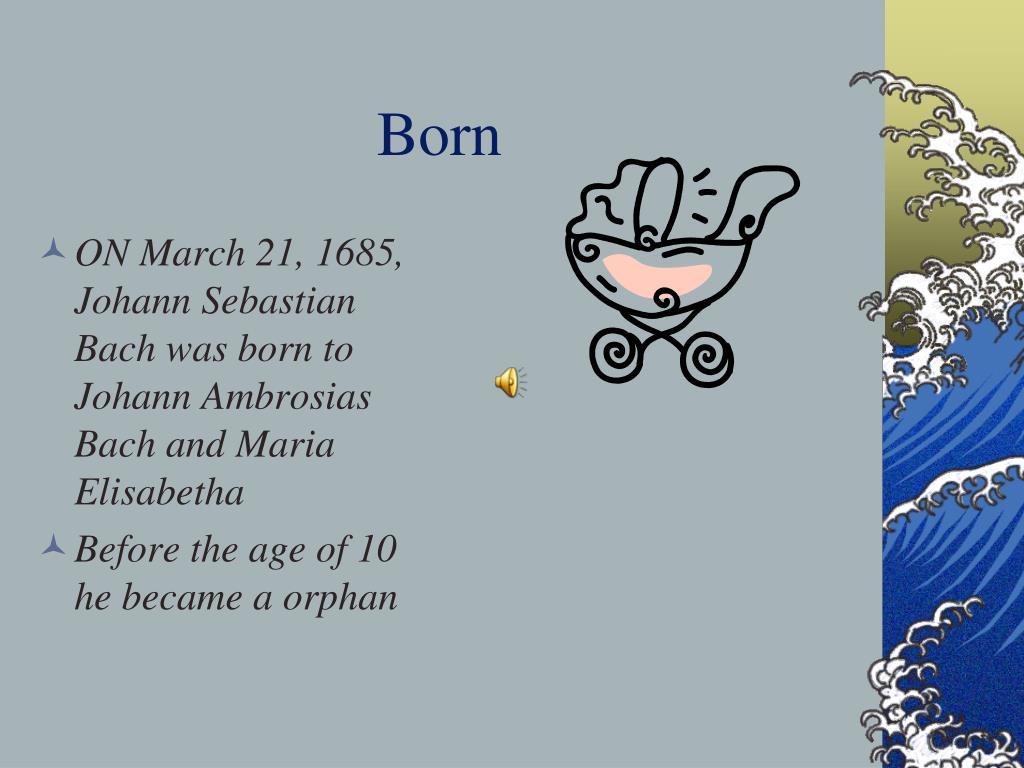 Born

ON March 21, 1685, Johann Sebastian Bach was born to Johann Ambrosias Bach and Maria Elisabetha

Before the age of 10 he became a orphan